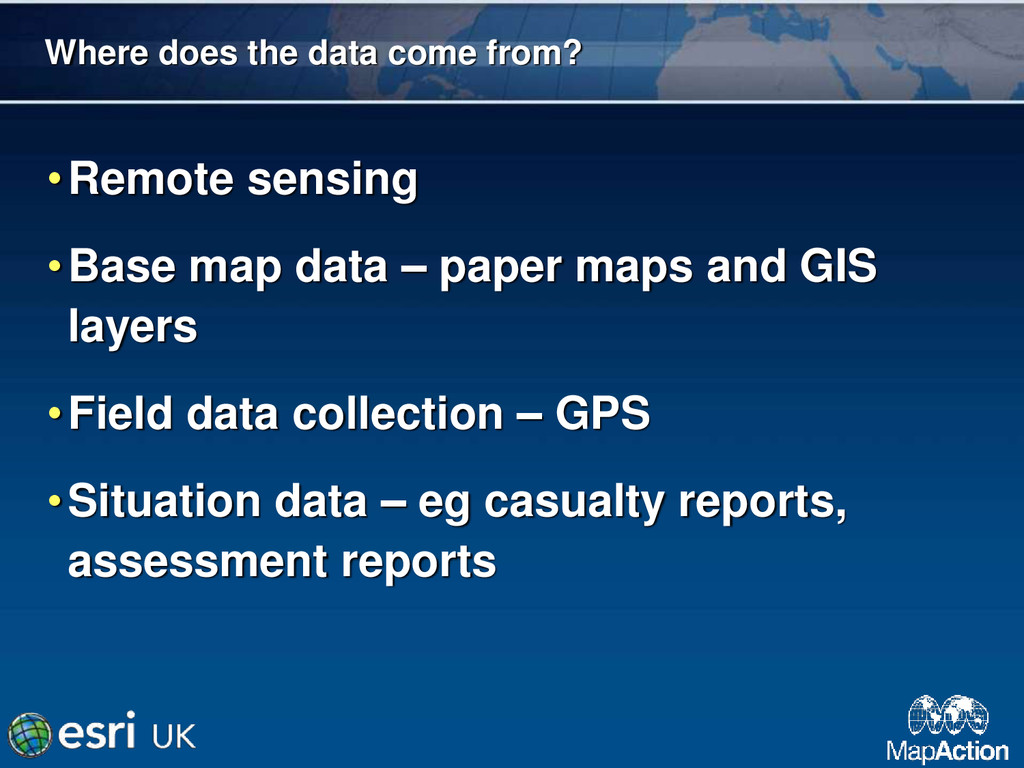 Where does the data come from?

• Remote sensing

• Base map data – paper maps and GIS layers

• Field data collection – GPS

• Situation data – eg casualty reports, assessment reports

esri UK

MapAction